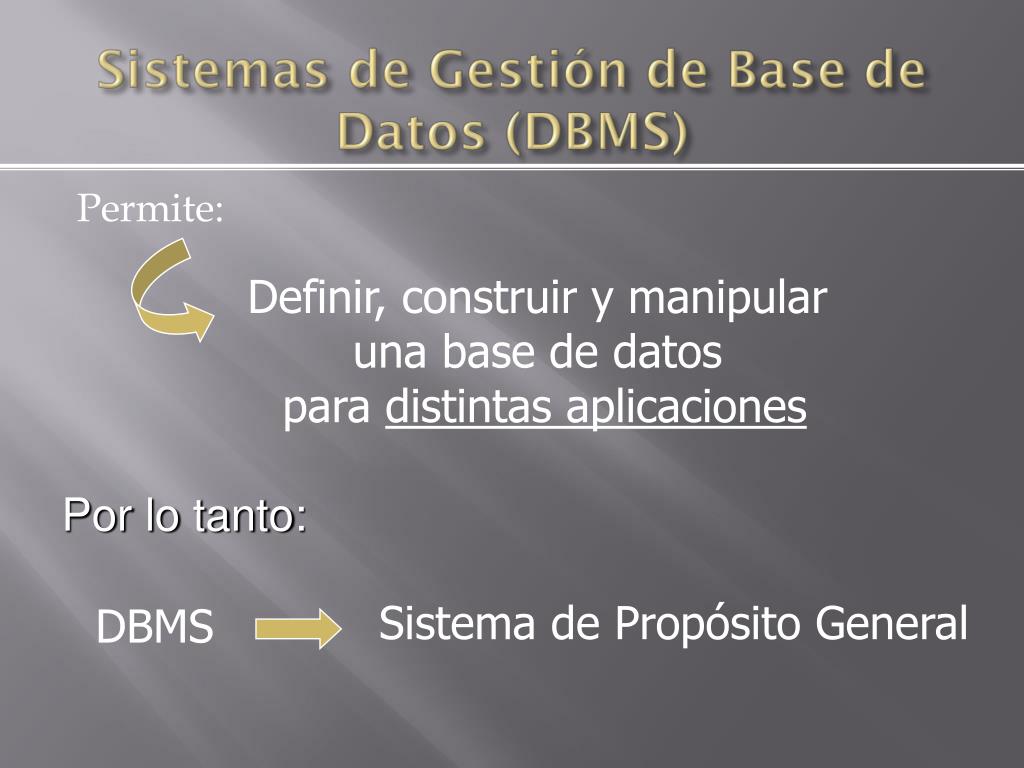 Sistemas de Gestión de Base de Datos (DBMS)

Permite:

Definir, construir y manipular una base de datos para distintas aplicaciones

Por lo tanto:

DBMS

Sistema de Propósito General